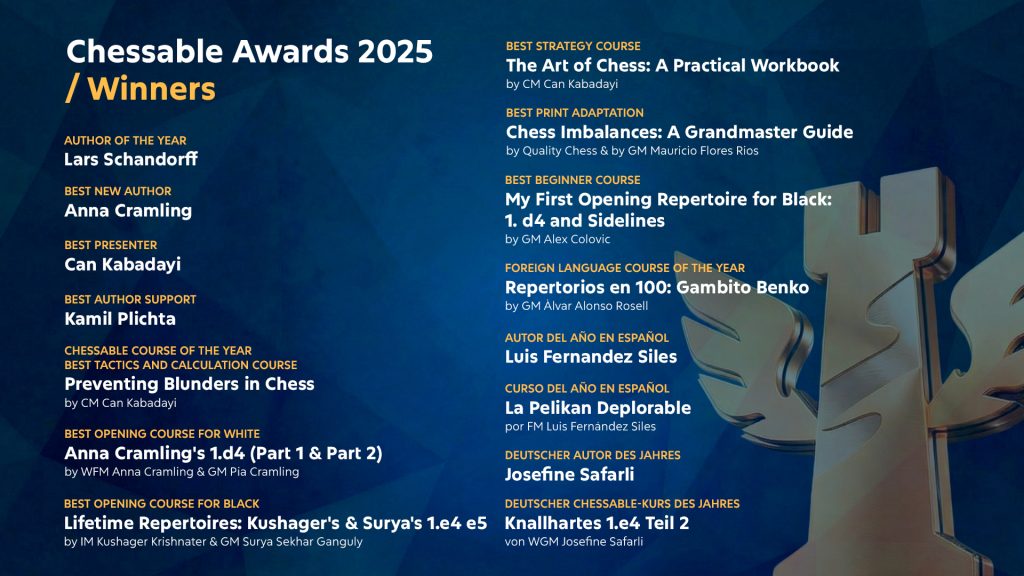 Chessable Awards 2025
/ Winners

AUTHOR OF THE YEAR
Lars Schandorff

BEST NEW AUTHOR
Anna Cramling

BEST PRESENTER
Can Kabadayi

BEST AUTHOR SUPPORT
Kamil Plichta

CHESSABLE COURSE OF THE YEAR
BEST TACTICS AND CALCULATION COURSE
Preventing Blunders in Chess
by CM Can Kabadayi

BEST OPENING COURSE FOR WHITE
Anna Cramling's 1.d4 (Part 1 & Part 2)
by WFM Anna Cramling & GM Pia Cramling

BEST OPENING COURSE FOR BLACK
Lifetime Repertoires: Kushager's & Surya's 1.e4 e5
by IM Kushager Krishnater & GM Surya Sekhar Ganguly

BEST STRATEGY COURSE
The Art of Chess: A Practical Workbook
by CM Can Kabadayi

BEST PRINT ADAPTATION
Chess Imbalances: A Grandmaster Guide
by Quality Chess & by GM Mauricio Flores Rios

BEST BEGINNER COURSE
My First Opening Repertoire for Black: 1. d4 and Sidelines
by GM Alex Colovic

FOREIGN LANGUAGE COURSE OF THE YEAR
Repertorios en 100: Gambito Benko
by GM Àlvar Alonso Rosell

AUTOR DEL AÑO EN ESPAÑOL
Luis Fernandez Siles

CURSO DEL AÑO EN ESPAÑOL
La Pelikan Deplorable
por FM Luis Fernández Siles

DEUTSCHER AUTOR DES JAHRES
Josefine Safarli

DEUTSCHER CHESSABLE-KURS DES JAHRES
Knallhartes 1.e4 Teil 2
von WGM Josefine Safarli